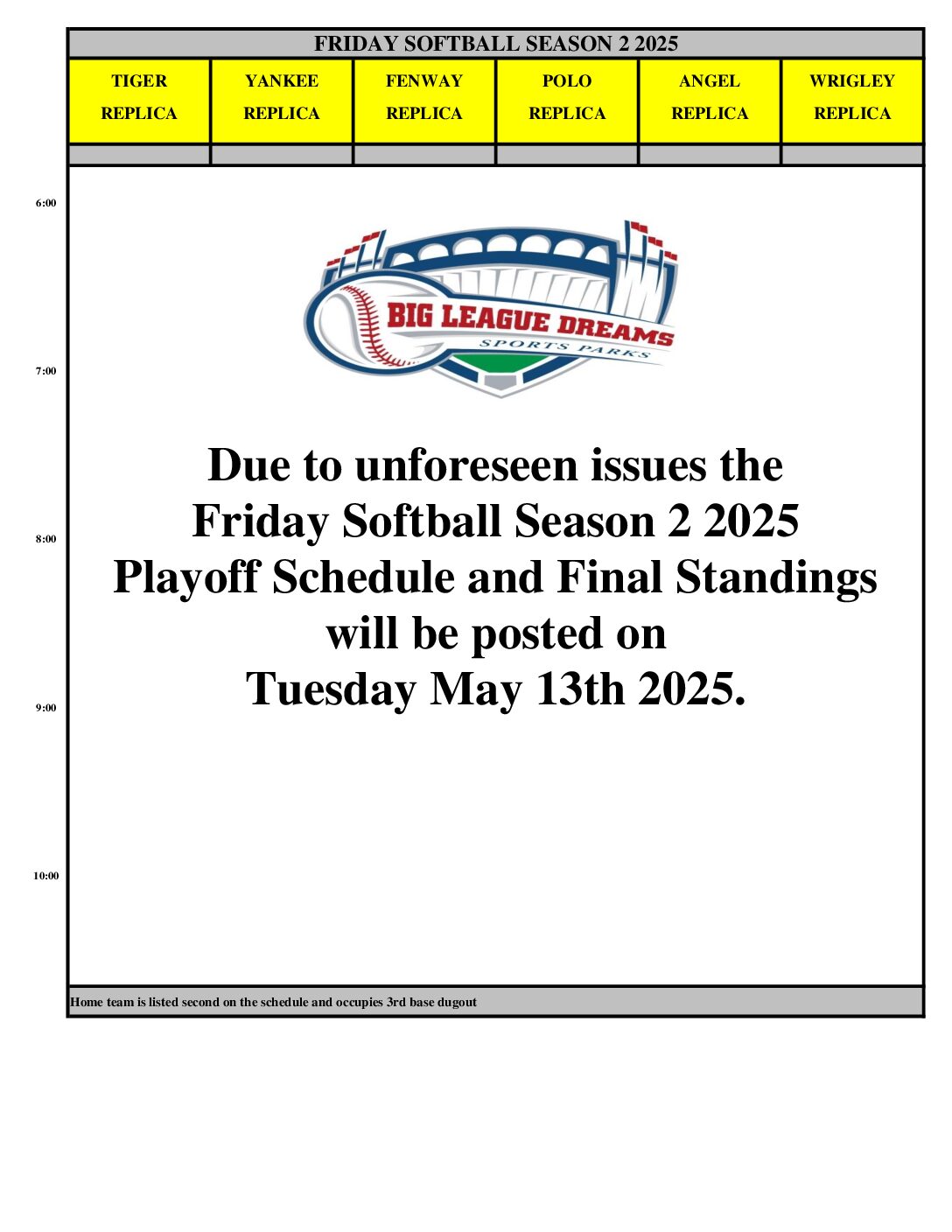 FRIDAY SOFTBALL SEASON 2 2025

| TIGER REPLICA | YANKEE REPLICA | FENWAY REPLICA | POLO REPLICA | ANGEL REPLICA | WRIGLEY REPLICA |
|---|---|---|---|---|---|
| | | | | | |

6:00

BIG LEAGUE DREAMS
SPORTS PARKS

7:00

Due to unforeseen issues the Friday Softball Season 2 2025 Playoff Schedule and Final Standings will be posted on Tuesday May 13th 2025.

8:00

9:00

10:00

Home team is listed second on the schedule and occupies 3rd base dugout